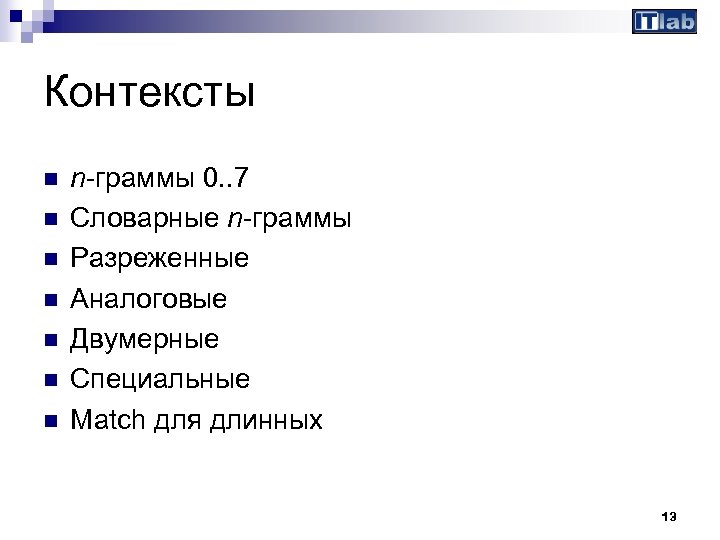 ITlab

Контексты

- n-граммы 0..7
- Словарные n-граммы
- Разреженные
- Аналоговые
- Двумерные
- Специальные
- Match для длинных

13